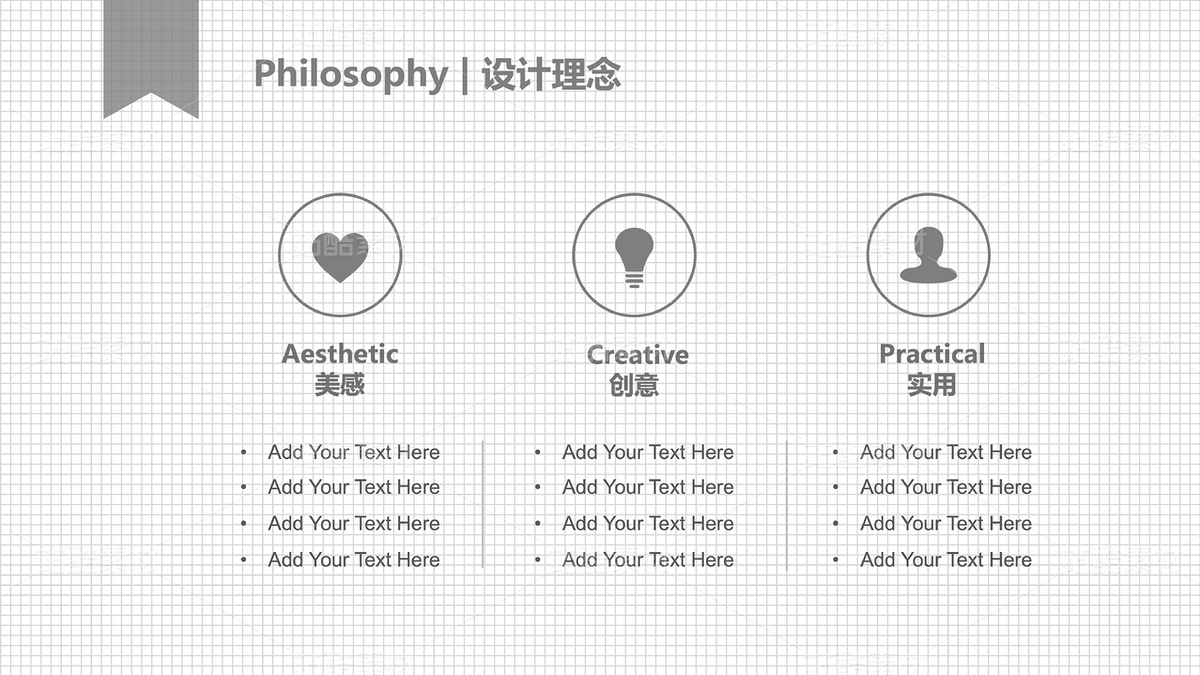 Philosophy | 设计理念

Aesthetic
美感

- Add Your Text Here
- Add Your Text Here
- Add Your Text Here
- Add Your Text Here

Creative
创意

- Add Your Text Here
- Add Your Text Here
- Add Your Text Here
- Add Your Text Here

Practical
实用

- Add Your Text Here
- Add Your Text Here
- Add Your Text Here
- Add Your Text Here